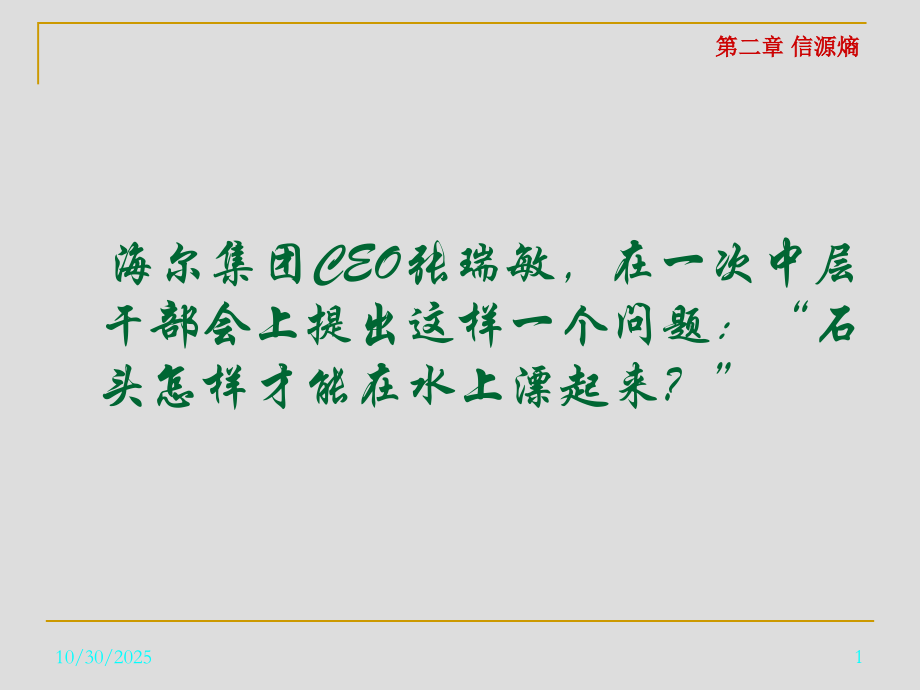 第二章 信源熵

海尔集团CEO张瑞敏，在一次中层干部会上提出这样一个问题：“石头怎样才能在水上漂起来？”

10/30/2025

1